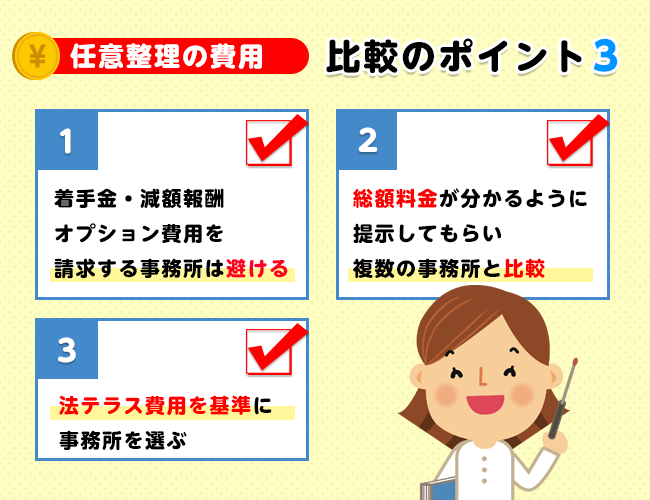 ¥ 任意整理の費用 比較のポイント3

1

着手金・減額報酬
オプション費用を
請求する事務所は避ける

2

総額料金が分かるように
提示してもらい
複数の事務所と比較

3

法テラス費用を基準に
事務所を選ぶ